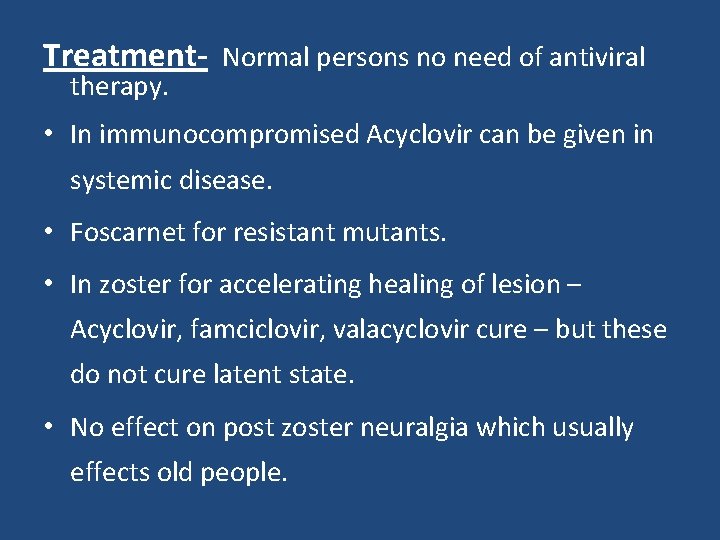 Treatment- Normal persons no need of antiviral therapy.

• In immunocompromised Acyclovir can be given in systemic disease.

• Foscarnet for resistant mutants.

• In zoster for accelerating healing of lesion – Acyclovir, famciclovir, valacyclovir cure – but these do not cure latent state.

• No effect on post zoster neuralgia which usually effects old people.